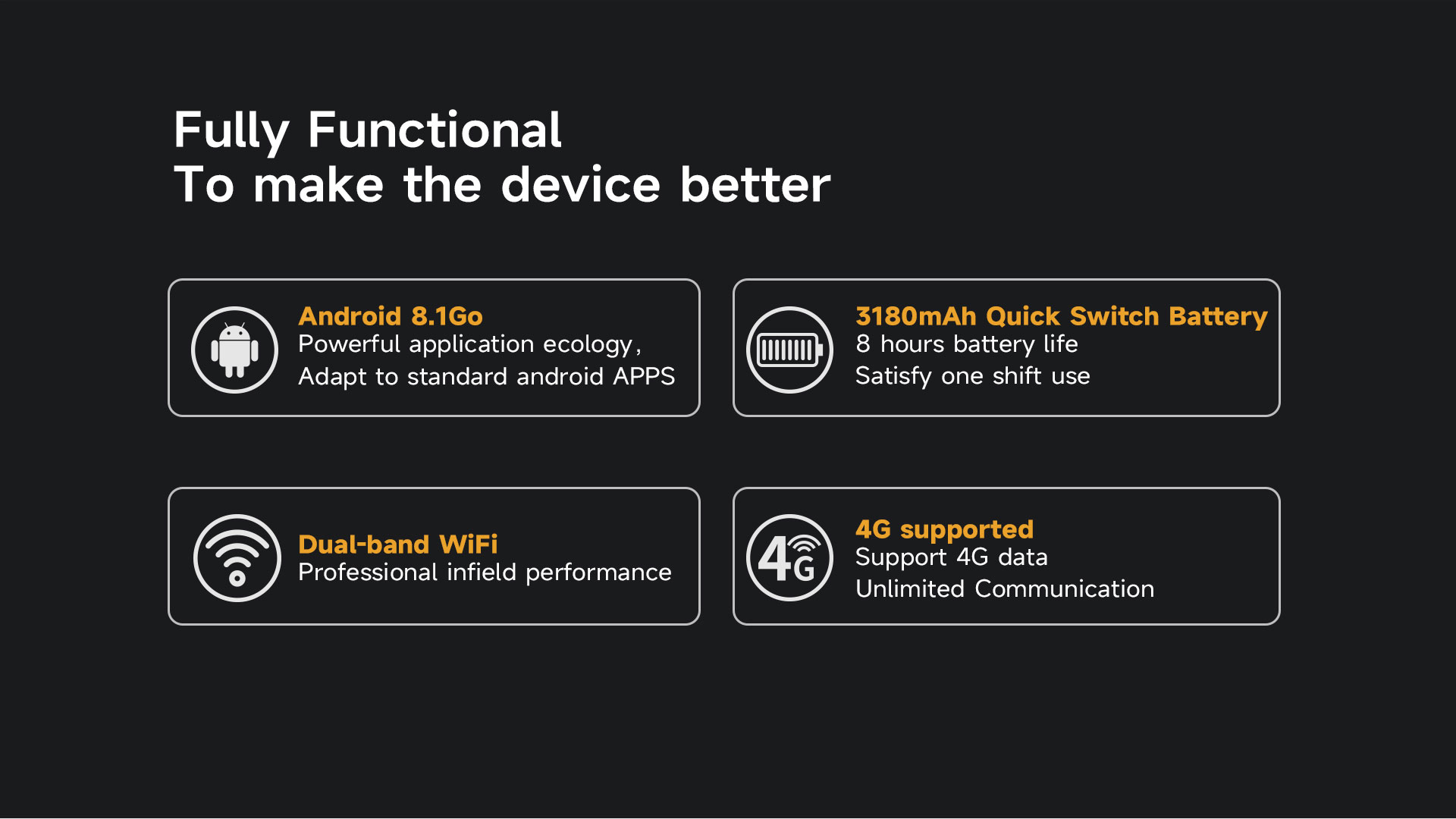 Fully Functional
To make the device better

Android 8.1Go
Powerful application ecology,
Adapt to standard android APPS

3180mAh Quick Switch Battery
8 hours battery life
Satisfy one shift use

Dual-band WiFi
Professional infield performance

4G
4G supported
Support 4G data
Unlimited Communication